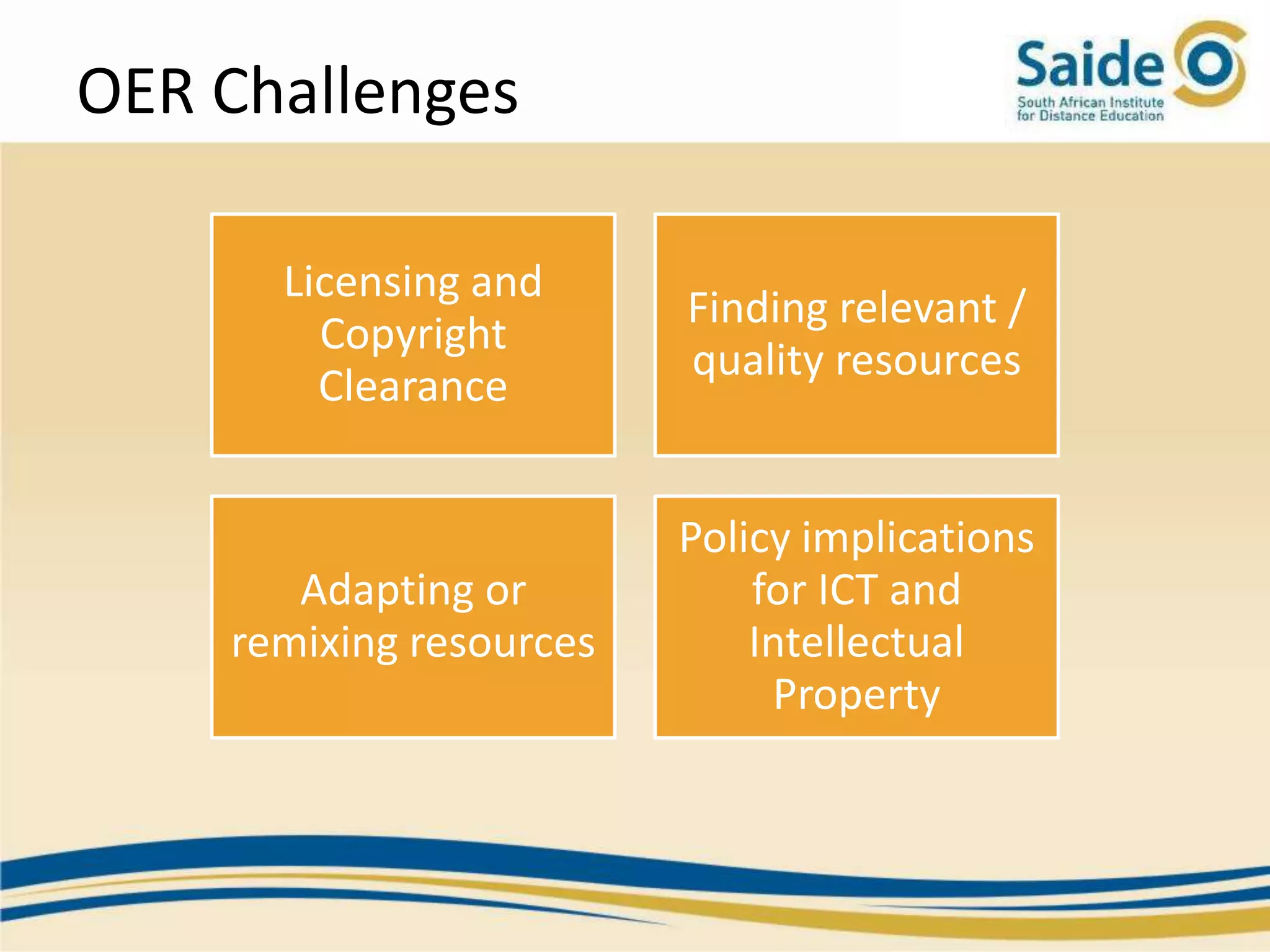 OER Challenges

Saide
South African Institute for Distance Education

Licensing and Copyright Clearance

Finding relevant / quality resources

Adapting or remixing resources

Policy implications for ICT and Intellectual Property